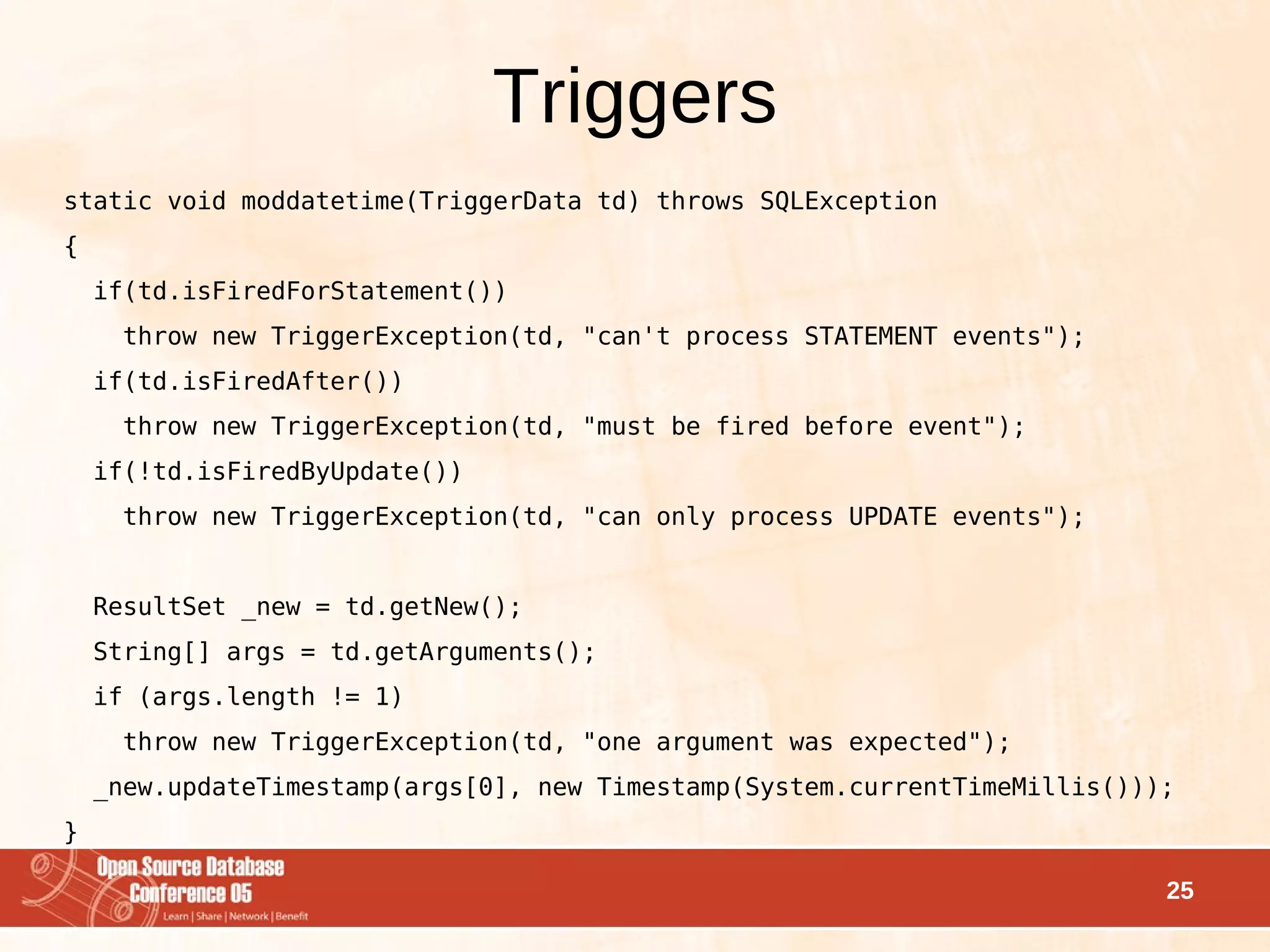 Triggers

static void moddatetime(TriggerData td) throws SQLException
{
  if(td.isFiredForStatement())
    throw new TriggerException(td, "can't process STATEMENT events");
  if(td.isFiredAfter())
    throw new TriggerException(td, "must be fired before event");
  if(!td.isFiredByUpdate())
    throw new TriggerException(td, "can only process UPDATE events");

  ResultSet _new = td.getNew();
  String[] args = td.getArguments();
  if (args.length != 1)
    throw new TriggerException(td, "one argument was expected");
  _new.updateTimestamp(args[0], new Timestamp(System.currentTimeMillis()));
}

Open Source Database Conference 05
Learn | Share | Network | Benefit

25